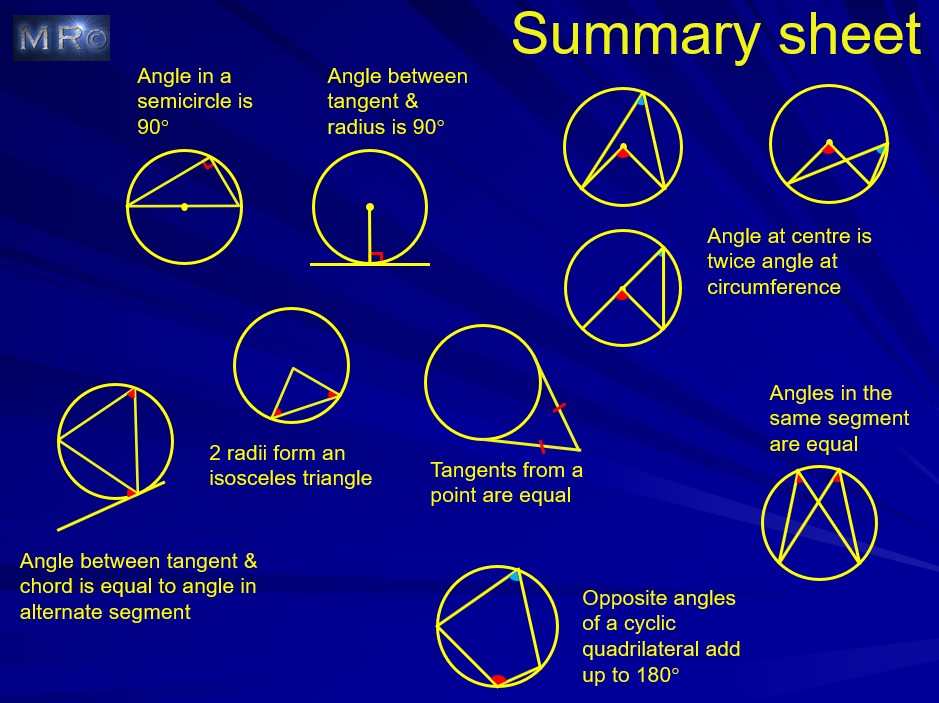 MR©

Summary sheet

Angle in a semicircle is 90°

Angle between tangent & radius is 90°

Angle at centre is twice angle at circumference

2 radii form an isosceles triangle

Tangents from a point are equal

Angles in the same segment are equal

Angle between tangent & chord is equal to angle in alternate segment

Opposite angles of a cyclic quadrilateral add up to 180°